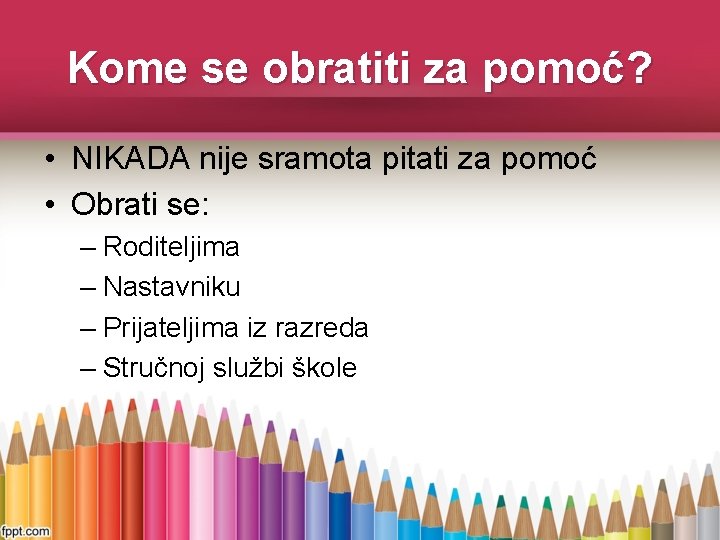 Kome se obratiti za pomoć?

• NIKADA nije sramota pitati za pomoć
• Obrati se:
– Roditeljima
– Nastavniku
– Prijateljima iz razreda
– Stručnoj službi škole

fppt.com